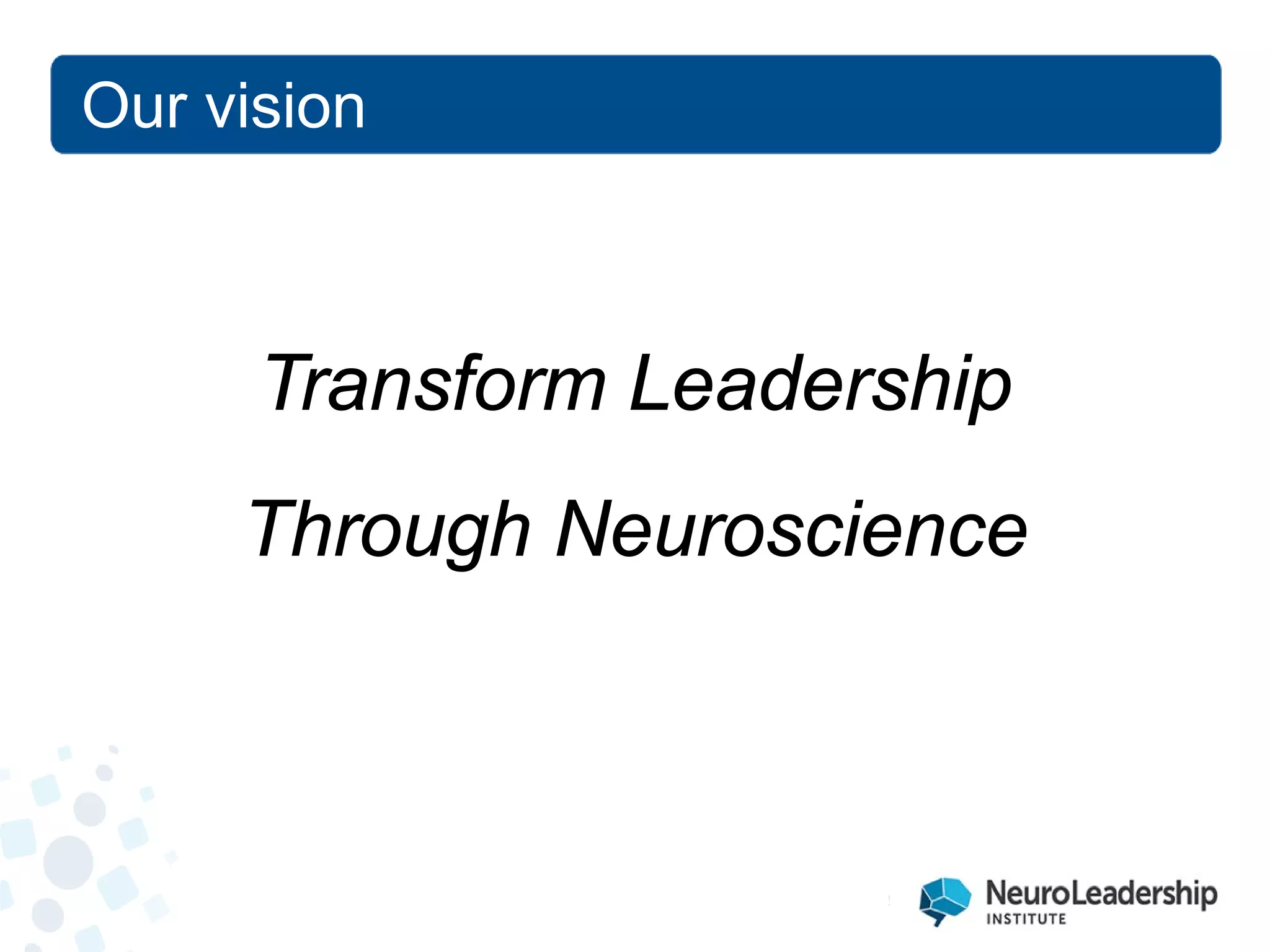 Our vision

Transform Leadership

Through Neuroscience

NeuroLeadership
INSTITUTE